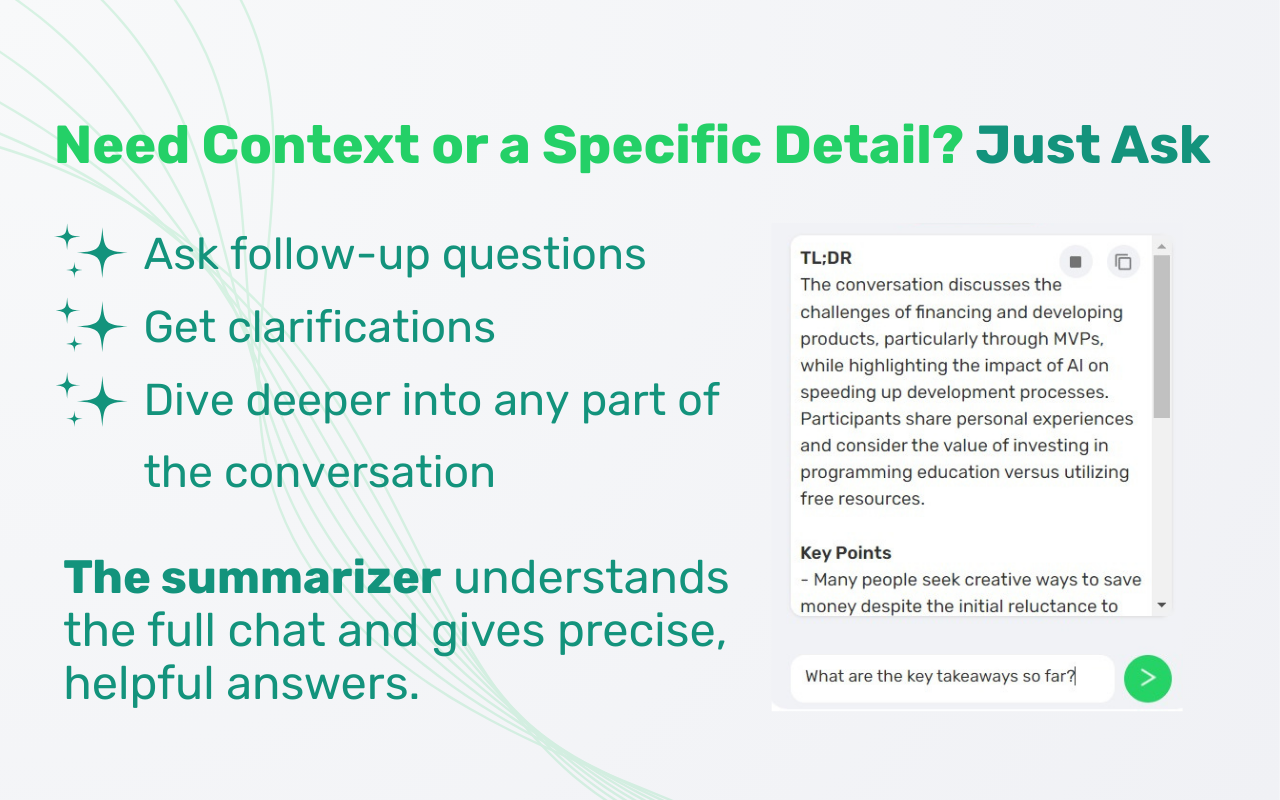 Need Context or a Specific Detail? Just Ask

Ask follow-up questions
Get clarifications
Dive deeper into any part of the conversation

The summarizer understands the full chat and gives precise, helpful answers.

TL;DR
The conversation discusses the challenges of financing and developing products, particularly through MVPs, while highlighting the impact of AI on speeding up development processes. Participants share personal experiences and consider the value of investing in programming education versus utilizing free resources.

Key Points
- Many people seek creative ways to save money despite the initial reluctance to

What are the key takeaways so far?